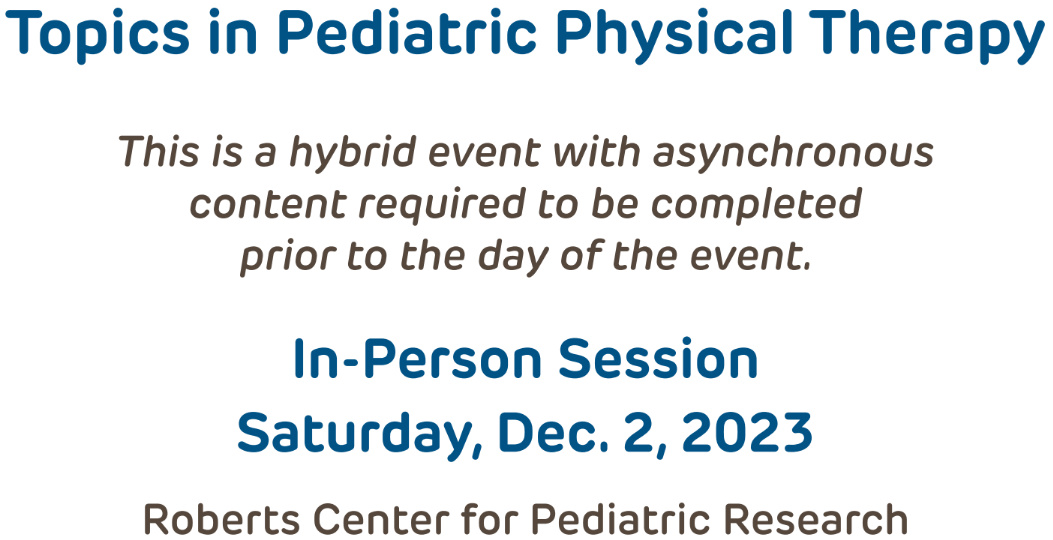 Topics in Pediatric Physical Therapy

This is a hybrid event with asynchronous content required to be completed prior to the day of the event.

In-Person Session
Saturday, Dec. 2, 2023

Roberts Center for Pediatric Research